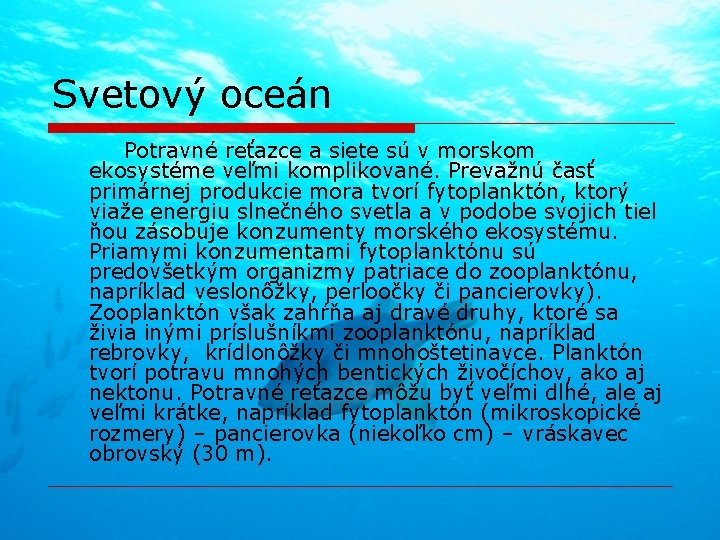 Svetový oceán

Potravné reťazce a siete sú v morskom ekosystéme veľmi komplikované. Prevažnú časť primárnej produkcie mora tvorí fytoplanktón, ktorý viaže energiu slnečného svetla a v podobe svojich tiel ňou zásobuje konzumenty morského ekosystému. Priamymi konzumentami fytoplanktónu sú predovšetkým organizmy patriace do zooplanktónu, napríklad veslonôžky, perloočky či pancierovky). Zooplanktón však zahŕňa aj dravé druhy, ktoré sa živia inými príslušníkmi zooplanktónu, napríklad rebrovky, krídlonôžky či mnohoštetinavce. Planktón tvorí potravu mnohých bentických živočíchov, ako aj nektonu. Potravné reťazce môžu byť veľmi dlhé, ale aj veľmi krátke, napríklad fytoplanktón (mikroskopické rozmery) – pancierovka (niekoľko cm) – vráskavec obrovský (30 m).